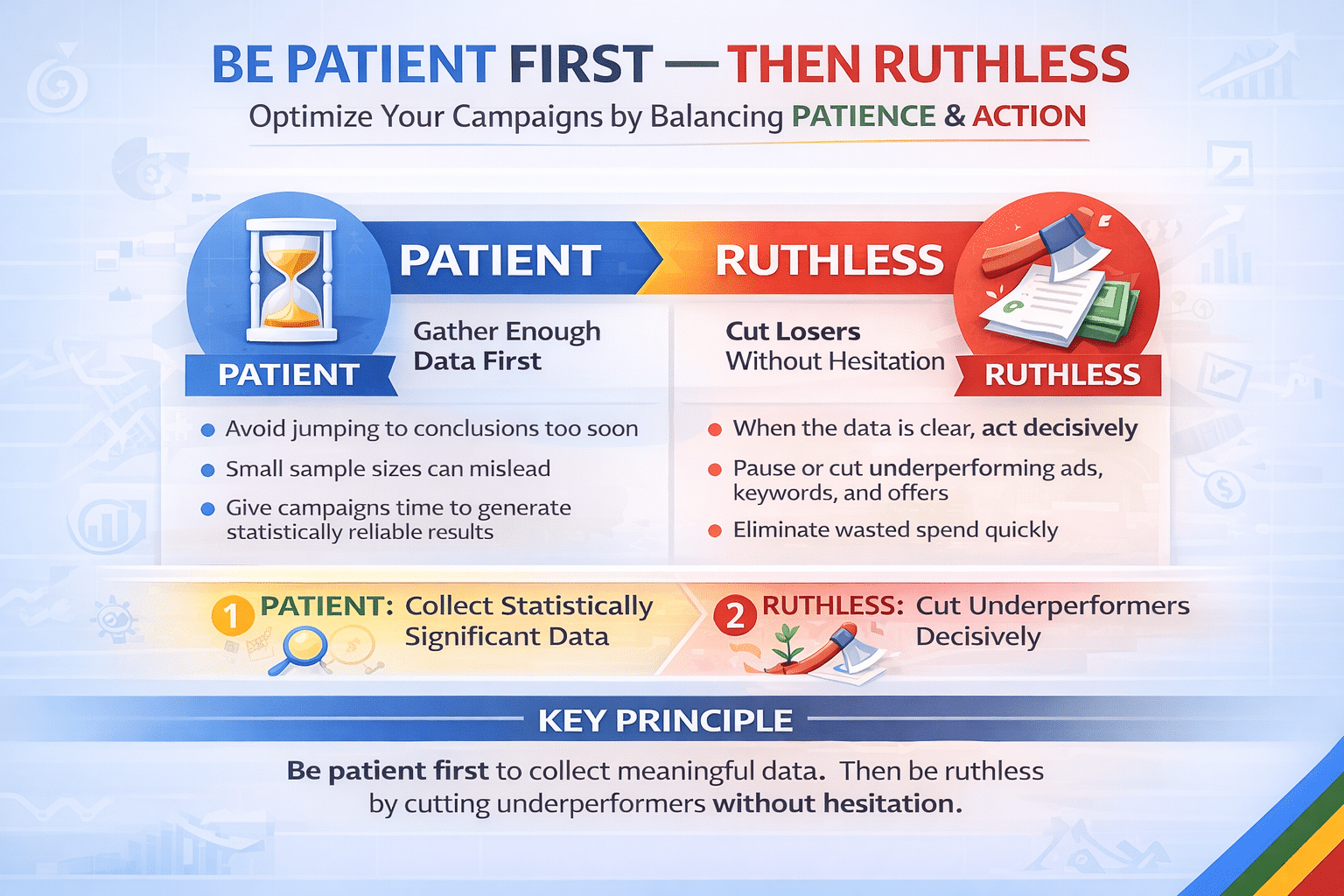 BE PATIENT FIRST — THEN RUTHLESS

Optimize Your Campaigns by Balancing PATIENCE & ACTION

PATIENT

PATIENT

Gather Enough Data First

- Avoid jumping to conclusions too soon
- Small sample sizes can mislead
- Give campaigns time to generate statistically reliable results

RUTHLESS

RUTHLESS

Cut Losers Without Hesitation

- When the data is clear, act decisively
- Pause or cut underperforming ads, keywords, and offers
- Eliminate wasted spend quickly

1 PATIENT: Collect Statistically Significant Data

2 RUTHLESS: Cut Underperformers Decisively

KEY PRINCIPLE

Be patient first to collect meaningful data. Then be ruthless by cutting underperformers without hesitation.